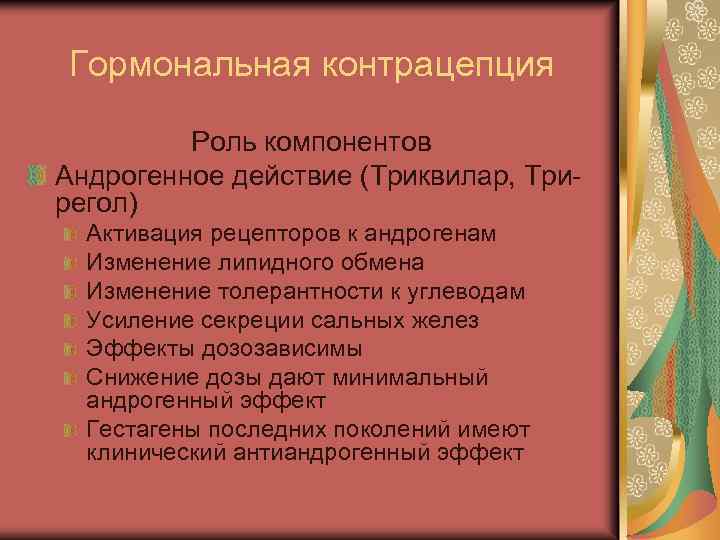 Гормональная контрацепция

Роль компонентов

Андрогенное действие (Триквилар, Три-регол)

Активация рецепторов к андрогенам

Изменение липидного обмена

Изменение толерантности к углеводам

Усиление секреции сальных желез

Эффекты дозозависимы

Снижение дозы дают минимальный андрогенный эффект

Гестагены последних поколений имеют клинический антиандрогенный эффект